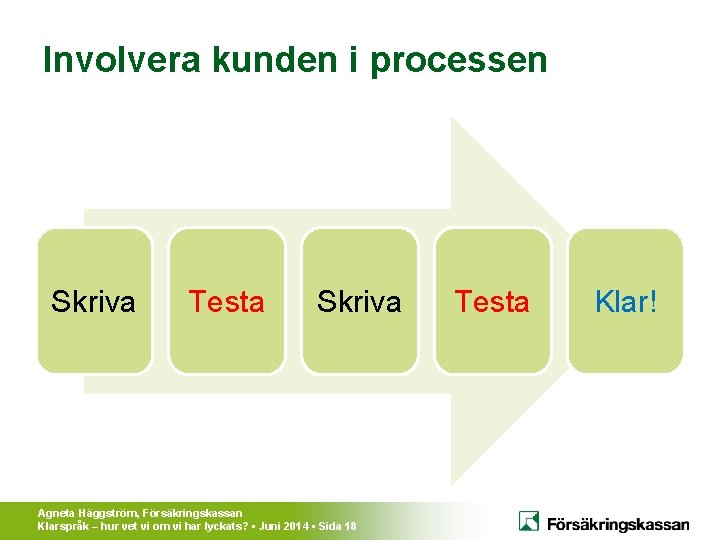 Involvera kunden i processen

Skriva

Testa

Skriva

Testa

Klar!

Agneta Häggström, Försäkringskassan
Klarspråk – hur vet vi om vi har lyckats? ▪ Juni 2014 ▪ Sida 18

Försäkringskassan